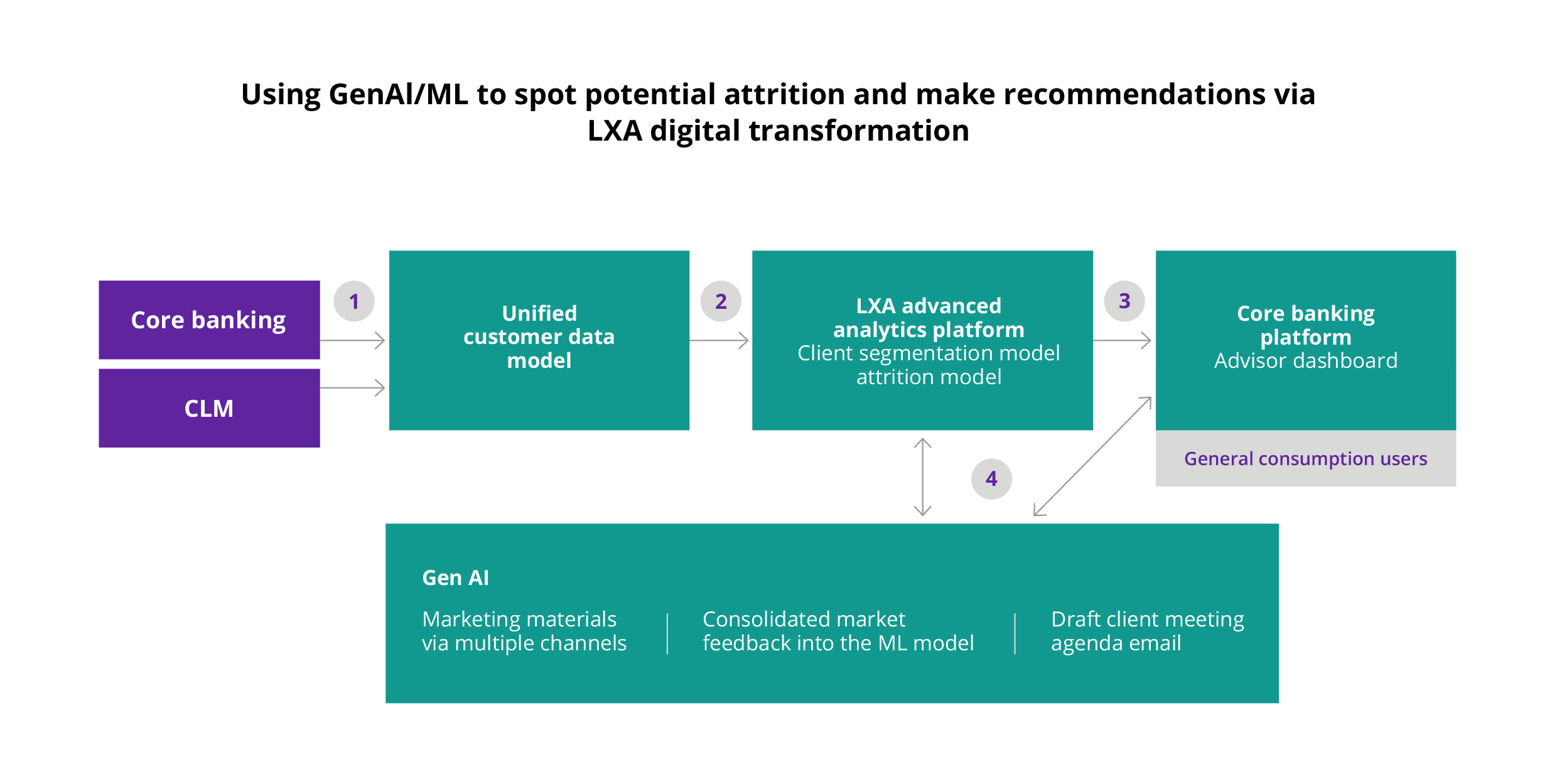 Using GenAI/ML to spot potential attrition and make recommendations via LXA digital transformation

Core banking

CLM

1

Unified customer data model

2

LXA advanced analytics platform
Client segmentation model attrition model

3

Core banking platform
Advisor dashboard

General consumption users

4

Gen AI

Marketing materials via multiple channels

Consolidated market feedback into the ML model

Draft client meeting agenda email